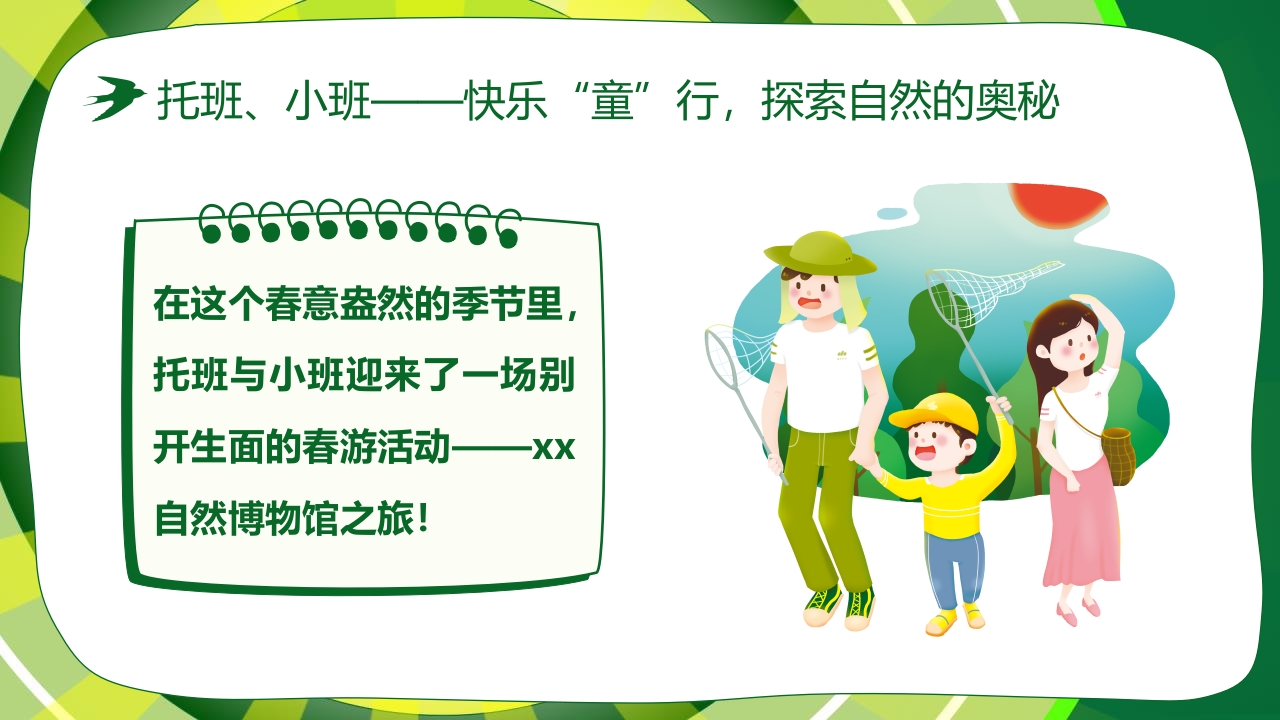 托班、小班——快乐“童”行，探索自然的奥秘

在这个春意盎然的季节里，托班与小班迎来了一场别开生面的春游活动——xx自然博物馆之旅！